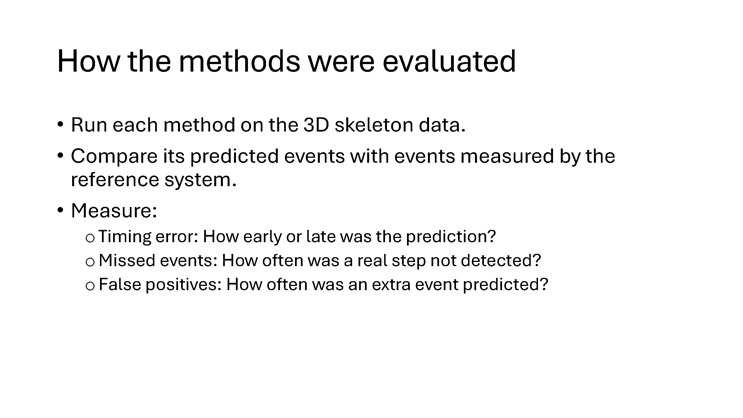 How the methods were evaluated

• Run each method on the 3D skeleton data.

• Compare its predicted events with events measured by the reference system.

• Measure:

o Timing error: How early or late was the prediction?

o Missed events: How often was a real step not detected?

o False positives: How often was an extra event predicted?